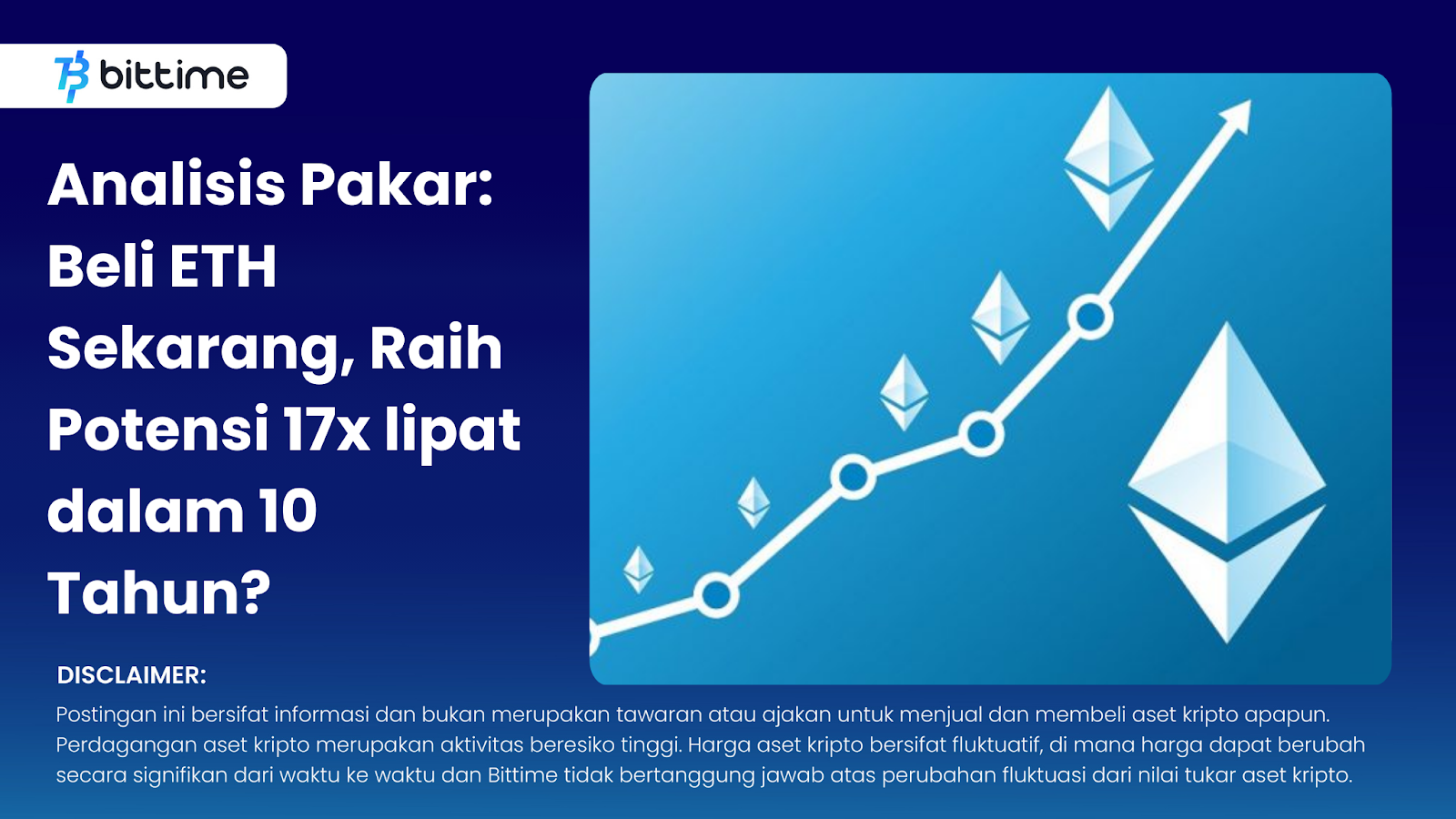 bittime

Analisis Pakar: Beli ETH Sekarang, Raih Potensi 17x lipat dalam 10 Tahun?

DISCLAIMER:

Postingan ini bersifat informasi dan bukan merupakan tawaran atau ajakan untuk menjual dan membeli aset kripto apapun. Perdagangan aset kripto merupakan aktivitas beresiko tinggi. Harga aset kripto bersifat fluktuatif, di mana harga dapat berubah secara signifikan dari waktu ke waktu dan Bittime tidak bertanggung jawab atas perubahan fluktuasi dari nilai tukar aset kripto.